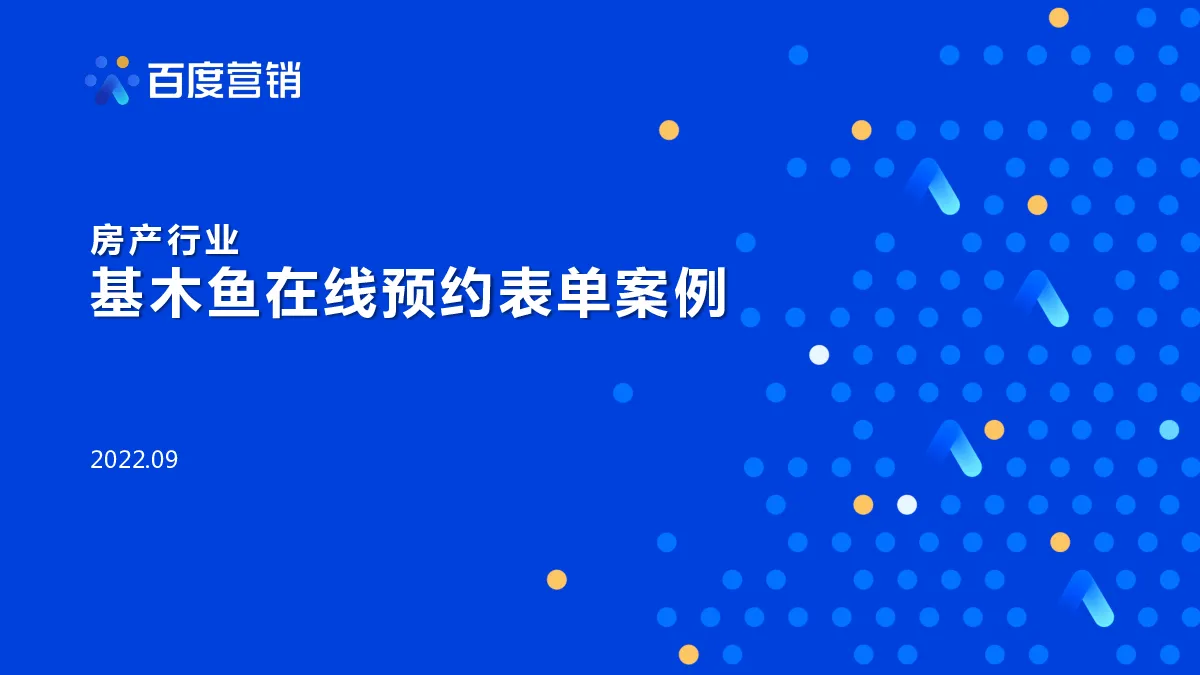 百度营销

房产行业
基木鱼在线预约表单案例

2022.09